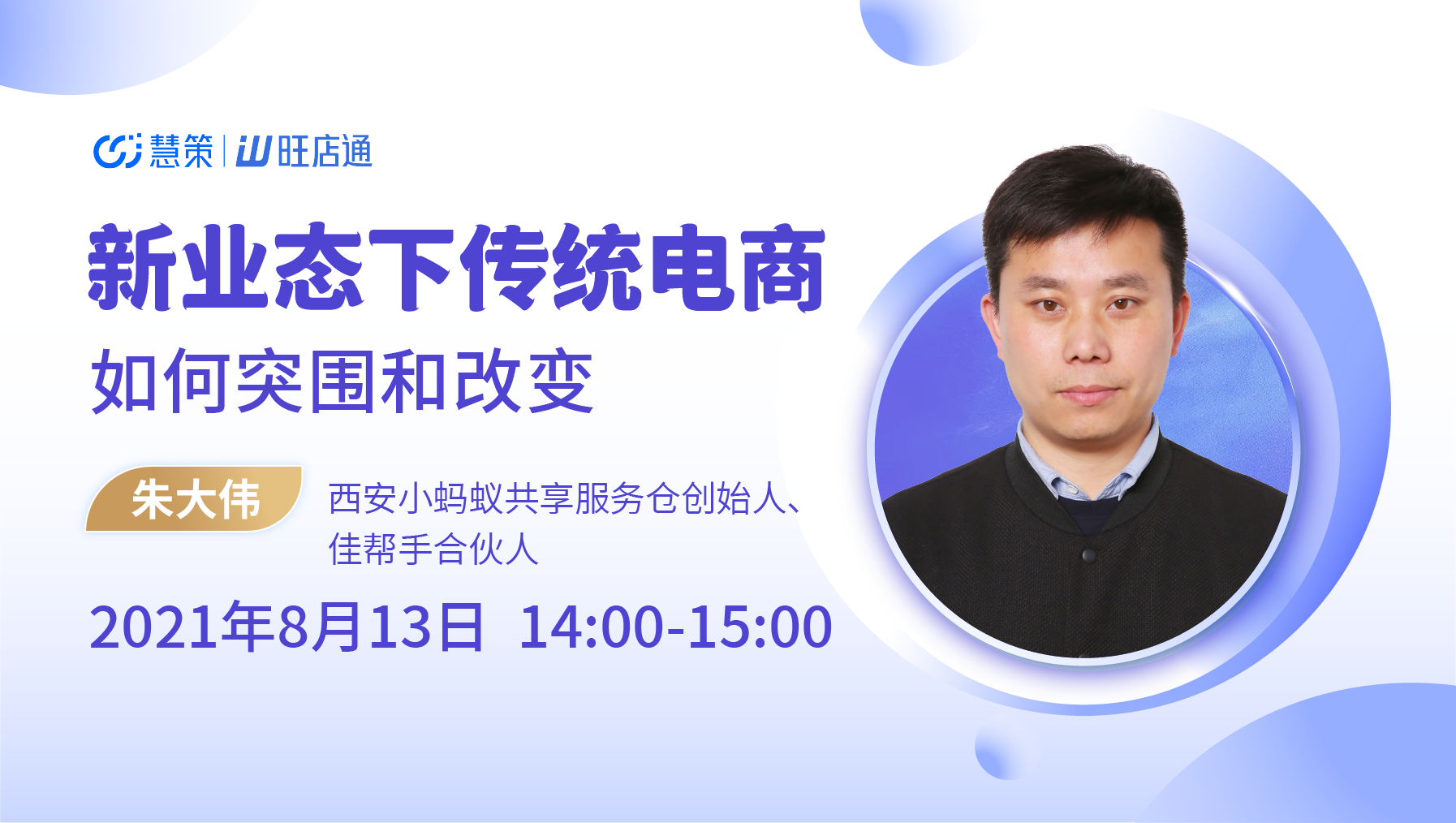 慧策 | 旺店通

新业态下传统电商

如何突围和改变

朱大伟

西安小蚂蚁共享服务仓创始人、佳帮手合伙人

2021年8月13日 14:00-15:00